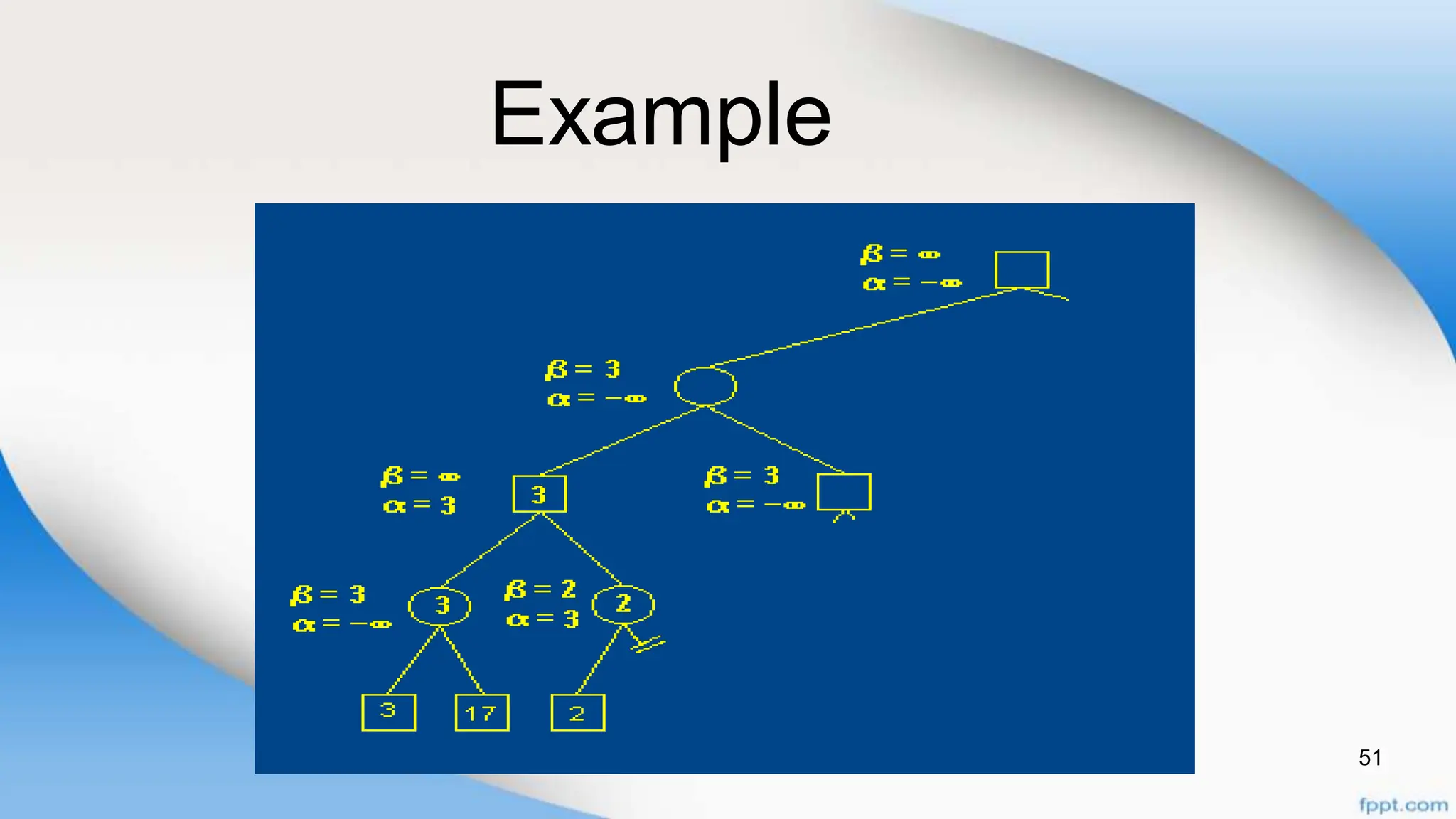 Example

$\beta = \infty$
$\alpha = -\infty$

$\beta = 3$
$\alpha = -\infty$

$\beta = \infty$
$\alpha = 3$

3

$\beta = 3$
$\alpha = -\infty$

$\beta = 3$
$\alpha = -\infty$

3

$\beta = 2$
$\alpha = 3$

2

3

17

2

51

fppt.com